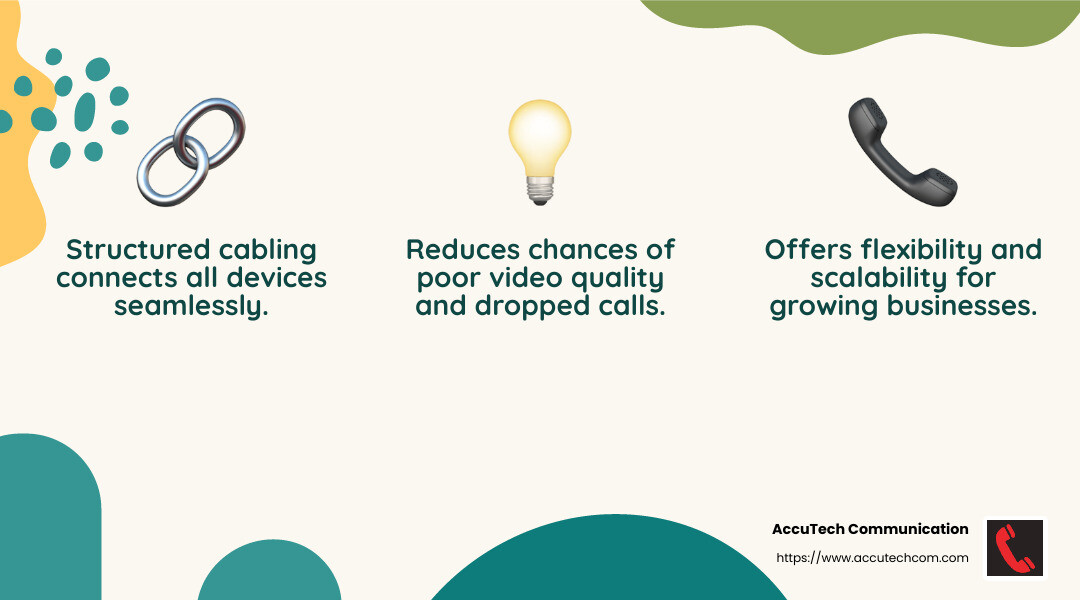 Structured cabling connects all devices seamlessly.

Reduces chances of poor video quality and dropped calls.

Offers flexibility and scalability for growing businesses.

AccuTech Communication
https://www.accutechcom.com